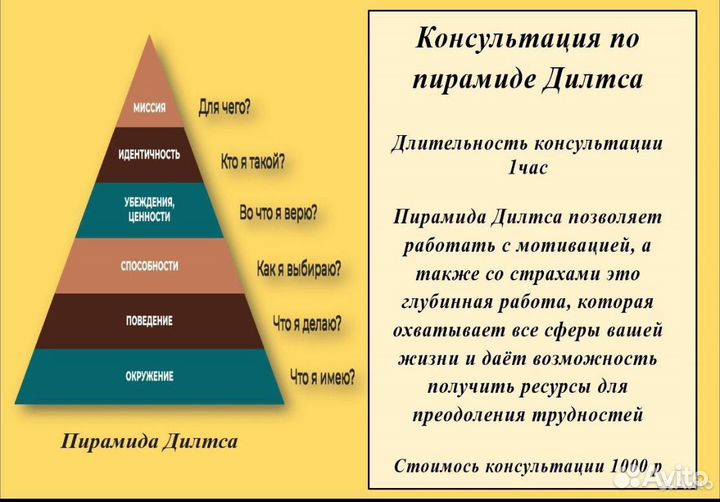 МИССИЯ Для чего?

ИДЕНТИЧНОСТЬ Кто я такой?

УБЕЖДЕНИЯ, ЦЕННОСТИ Во что я верю?

СПОСОБНОСТИ Как я выбираю?

ПОВЕДЕНИЕ Что я делаю?

ОКРУЖЕНИЕ Что я имею?

Пирамида Дилтса

Консультация по пирамиде Дилтса

Длительность консультации 1час

Пирамида Дилтса позволяет работать с мотивацией, а также со страхами это глубинная работа, которая охватывает все сферы вашей жизни и даёт возможность получить ресурсы для преодоления трудностей

Стоимось консультации 1000 р

Avito